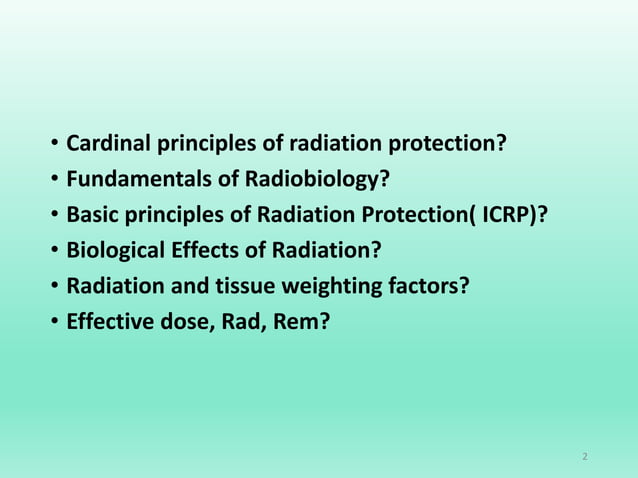 • Cardinal principles of radiation protection?
• Fundamentals of Radiobiology?
• Basic principles of Radiation Protection( ICRP)?
• Biological Effects of Radiation?
• Radiation and tissue weighting factors?
• Effective dose, Rad, Rem?

2